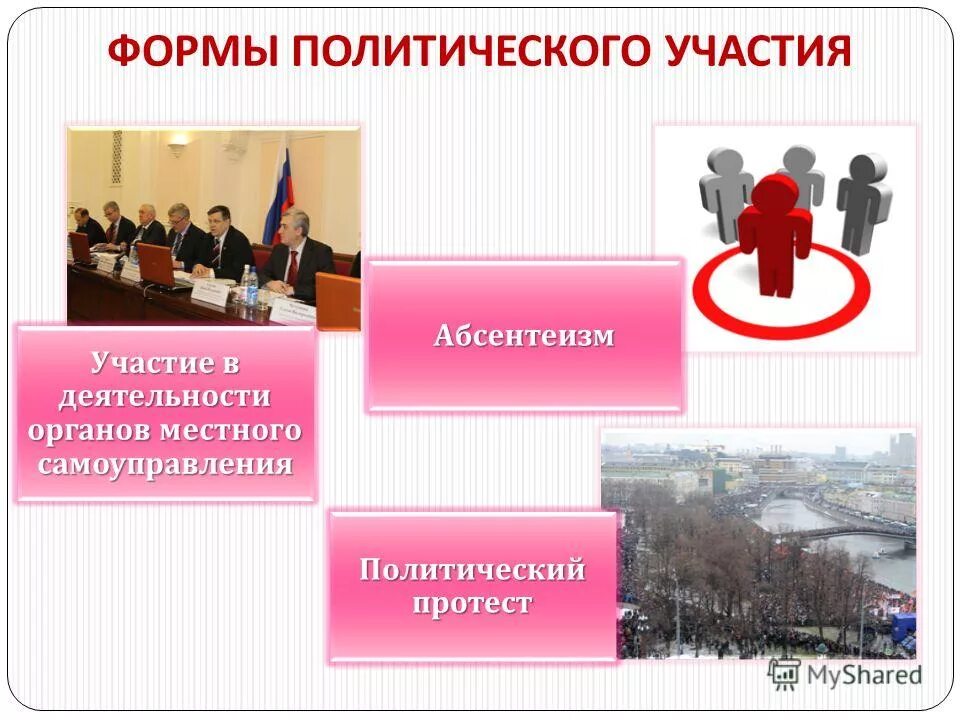 ФОРМЫ ПОЛИТИЧЕСКОГО УЧАСТИЯ

Участие в деятельности органов местного самоуправления

Абсентеизм

Политический протест

MyShared